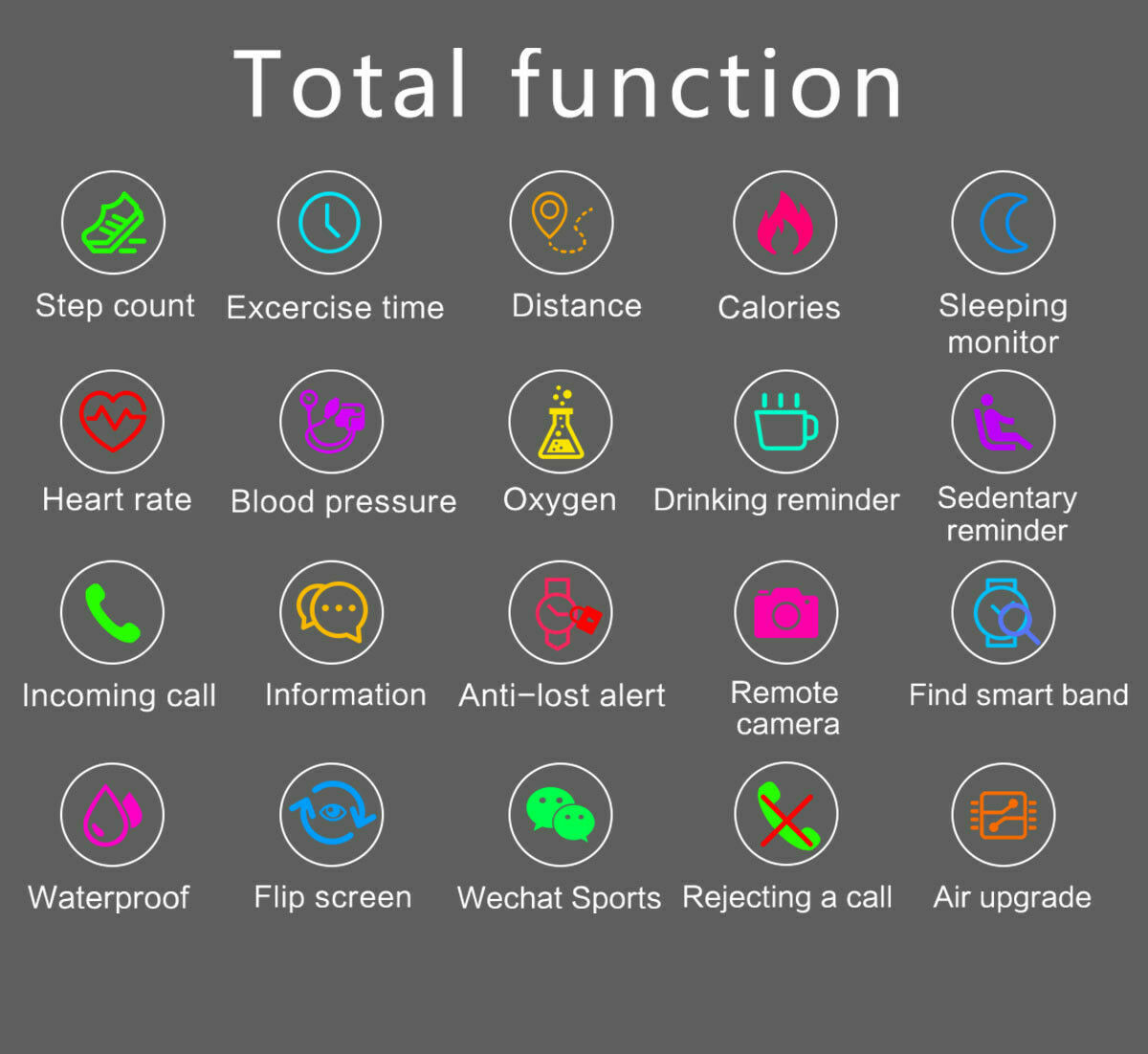 Total function

Step count
Excercise time
Distance
Calories
Sleeping monitor

Heart rate
Blood pressure
Oxygen
Drinking reminder
Sedentary reminder

Incoming call
Information
Anti-lost alert
Remote camera
Find smart band

Waterproof
Flip screen
Wechat Sports
Rejecting a call
Air upgrade